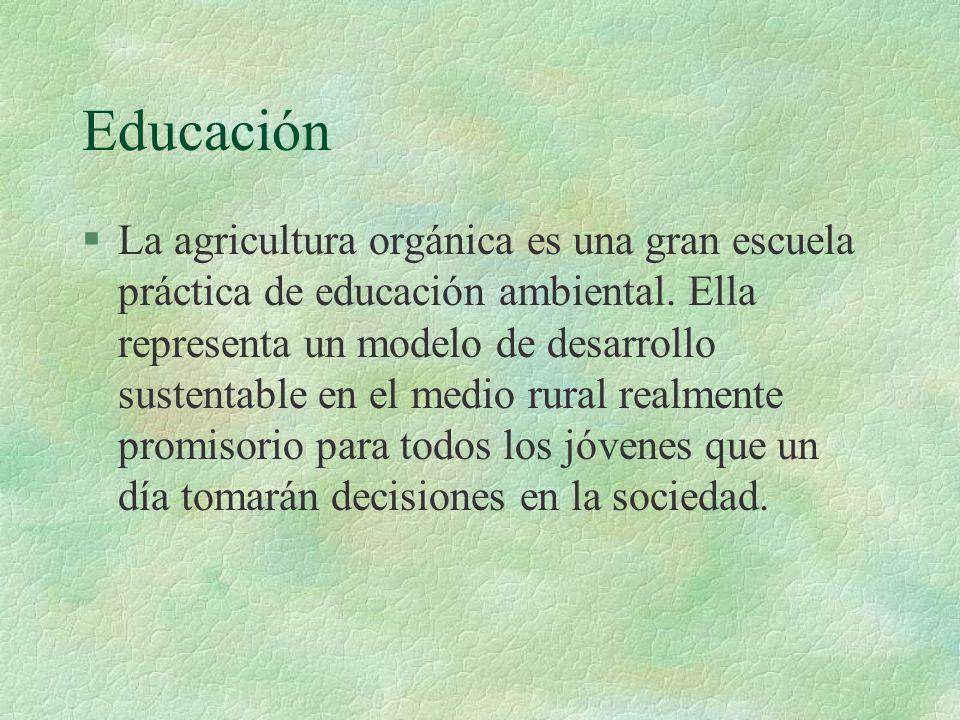 Educación

§ La agricultura orgánica es una gran escuela práctica de educación ambiental. Ella representa un modelo de desarrollo sustentable en el medio rural realmente promisorio para todos los jóvenes que un día tomarán decisiones en la sociedad.